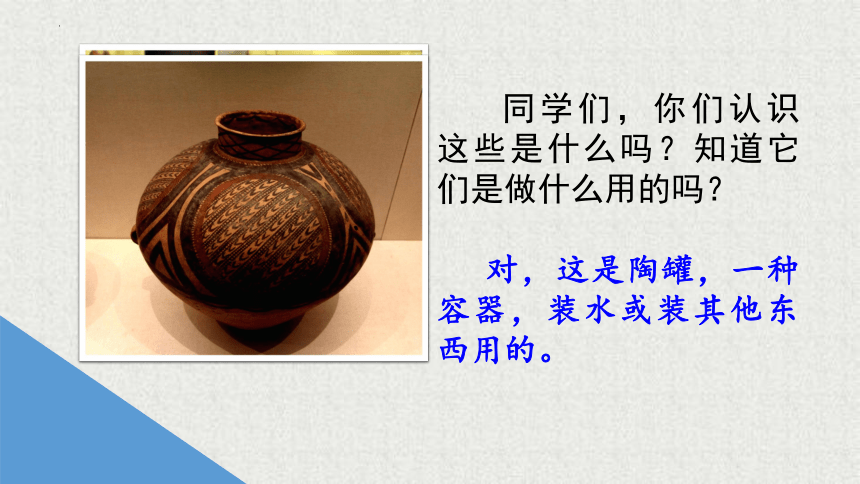 同学们，你们认识这些是什么吗？知道它们是做什么用的吗？

对，这是陶罐，一种容器，装水或装其他东西用的。